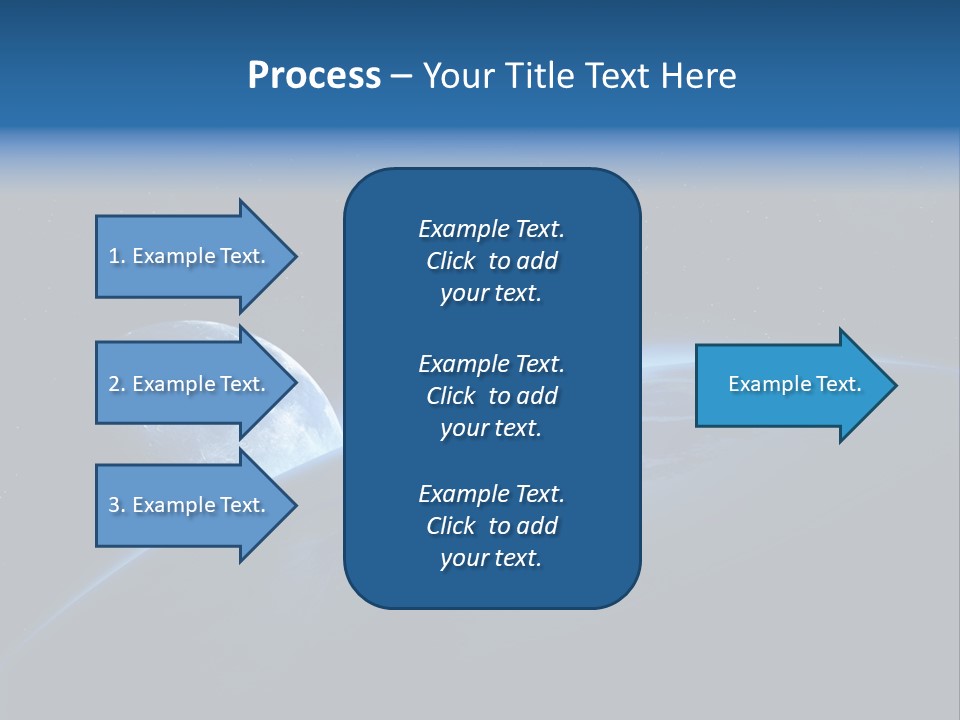 Process – Your Title Text Here

1. Example Text.

2. Example Text.

3. Example Text.

Example Text. Click to add your text.

Example Text. Click to add your text.

Example Text. Click to add your text.

Example Text.